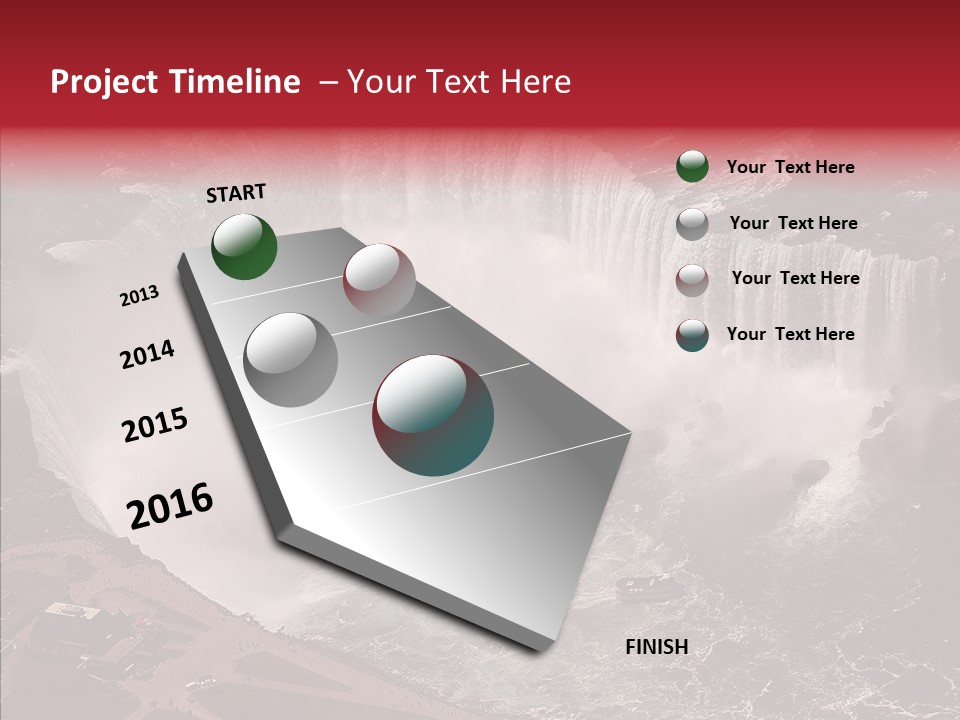 Project Timeline – Your Text Here

START

2013

2014

2015

2016

FINISH

Your Text Here

Your Text Here

Your Text Here

Your Text Here